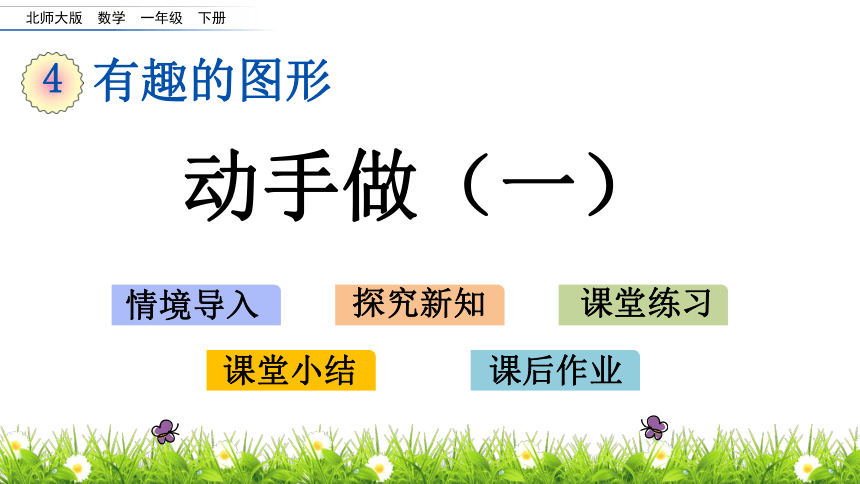 北师大版 数学 一年级 下册

4 有趣的图形

动手做（一）

情境导入

探究新知

课堂练习

课堂小结

课后作业